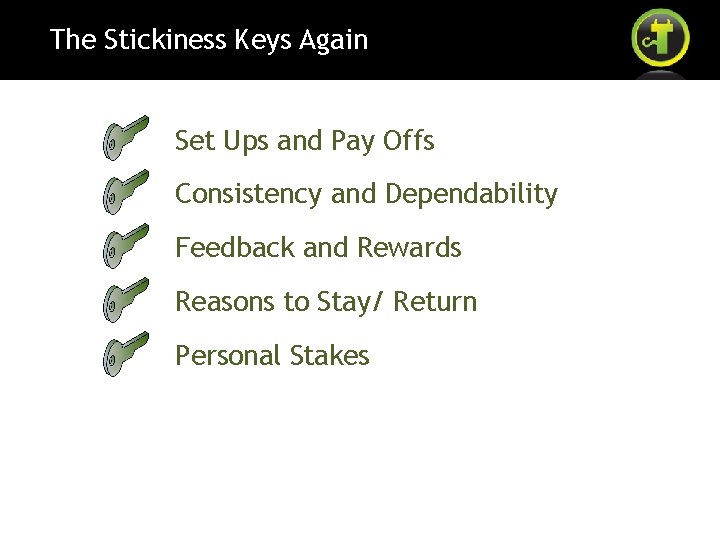 The Stickiness Keys Again

Set Ups and Pay Offs

Consistency and Dependability

Feedback and Rewards

Reasons to Stay/ Return

Personal Stakes